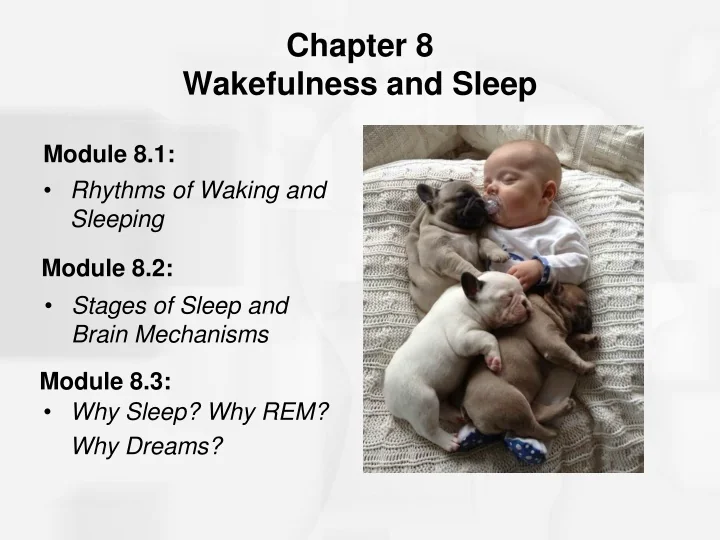 Chapter 8
Wakefulness and Sleep

Module 8.1:

• Rhythms of Waking and Sleeping

Module 8.2:

• Stages of Sleep and Brain Mechanisms

Module 8.3:

• Why Sleep? Why REM? Why Dreams?